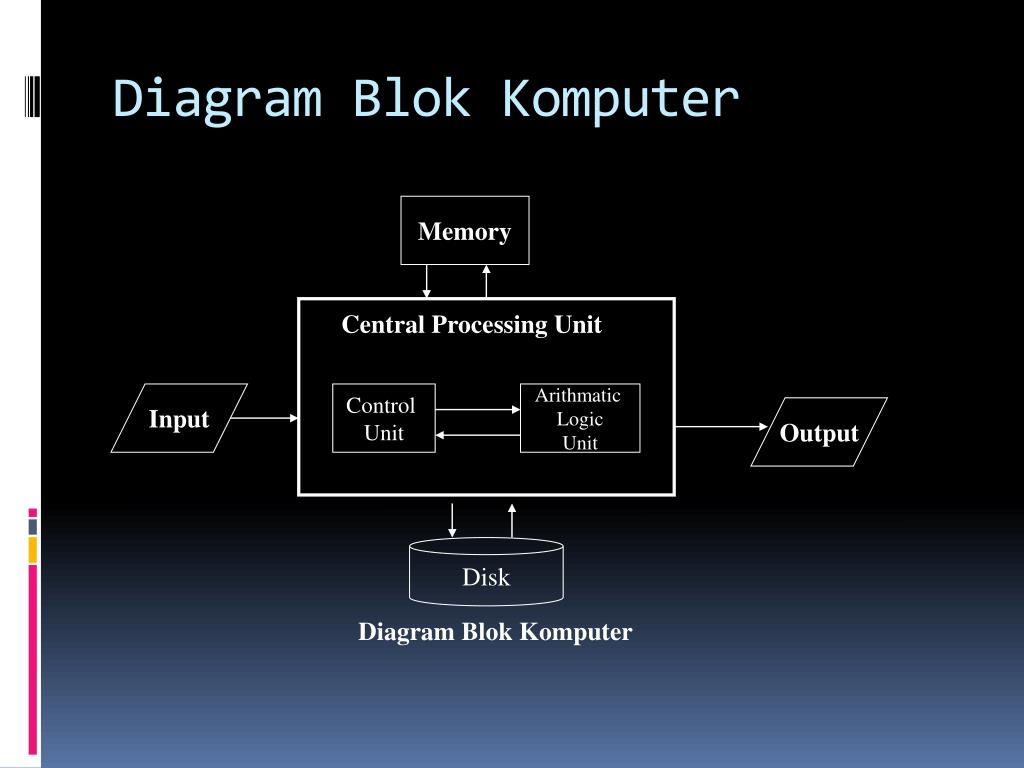 Diagram Blok Komputer

Memory

Central Processing Unit

Input

Control Unit

Arithmatic Logic Unit

Output

Disk

Diagram Blok Komputer